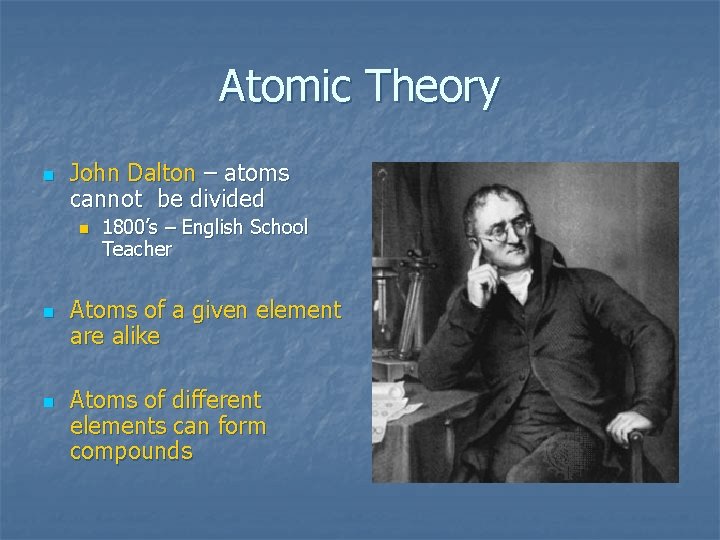 Atomic Theory

John Dalton – atoms cannot be divided

1800's – English School Teacher

Atoms of a given element are alike

Atoms of different elements can form compounds